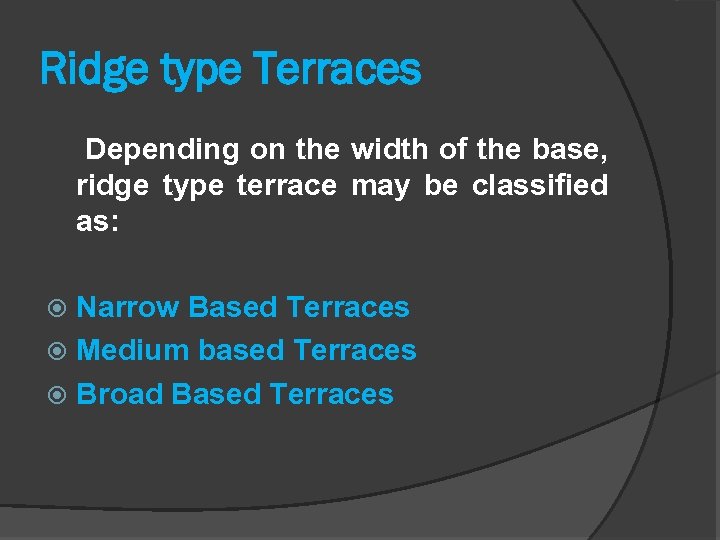 Ridge type Terraces

Depending on the width of the base, ridge type terrace may be classified as:

Narrow Based Terraces
Medium based Terraces
Broad Based Terraces